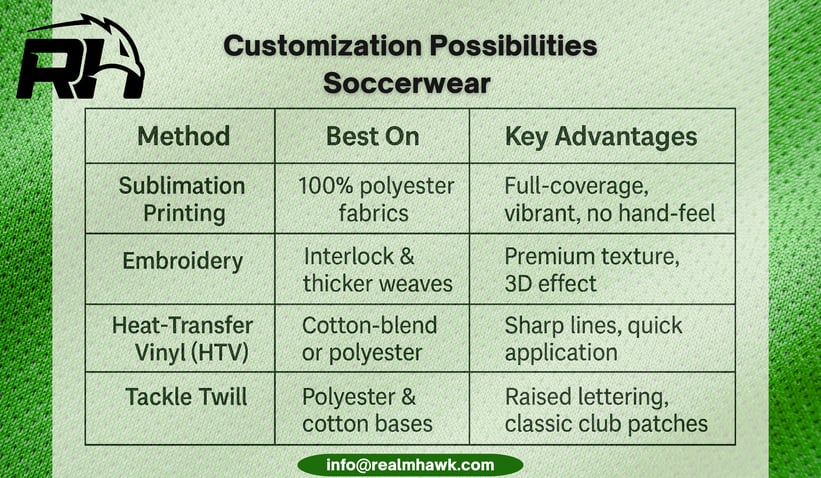 RH

Customization Possibilities Soccerwear

| Method | Best On | Key Advantages |
|---|---|---|
| Sublimation Printing | 100% polyester fabrics | Full-coverage, vibrant, no hand-feel |
| Embroidery | Interlock & thicker weaves | Premium texture, 3D effect |
| Heat-Transfer Vinyl (HTV) | Cotton-blend or polyester | Sharp lines, quick application |
| Tackle Twill | Polyester & cotton bases | Raised lettering, classic club patches |

info@realmhawk.com